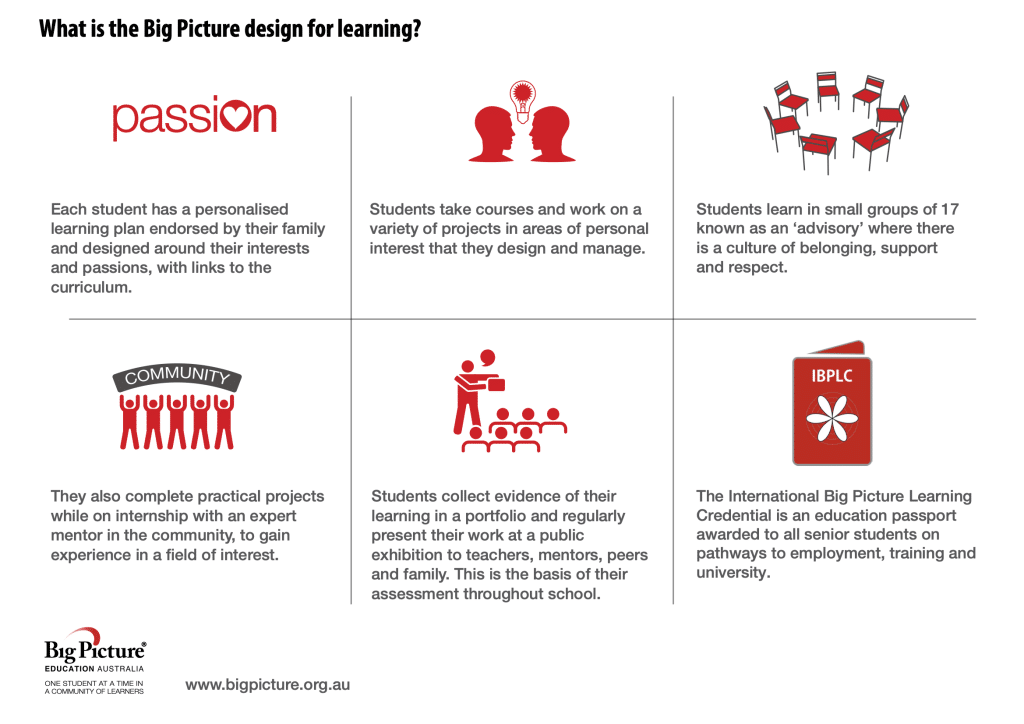 What is the Big Picture design for learning?

passion

Each student has a personalised learning plan endorsed by their family and designed around their interests and passions, with links to the curriculum.

Students take courses and work on a variety of projects in areas of personal interest that they design and manage.

Students learn in small groups of 17 known as an 'advisory' where there is a culture of belonging, support and respect.

COMMUNITY

They also complete practical projects while on internship with an expert mentor in the community, to gain experience in a field of interest.

Students collect evidence of their learning in a portfolio and regularly present their work at a public exhibition to teachers, mentors, peers and family. This is the basis of their assessment throughout school.

IBPLC

The International Big Picture Learning Credential is an education passport awarded to all senior students on pathways to employment, training and university.

Big Picture®
EDUCATION AUSTRALIA
ONE STUDENT AT A TIME IN A COMMUNITY OF LEARNERS

www.bigpicture.org.au